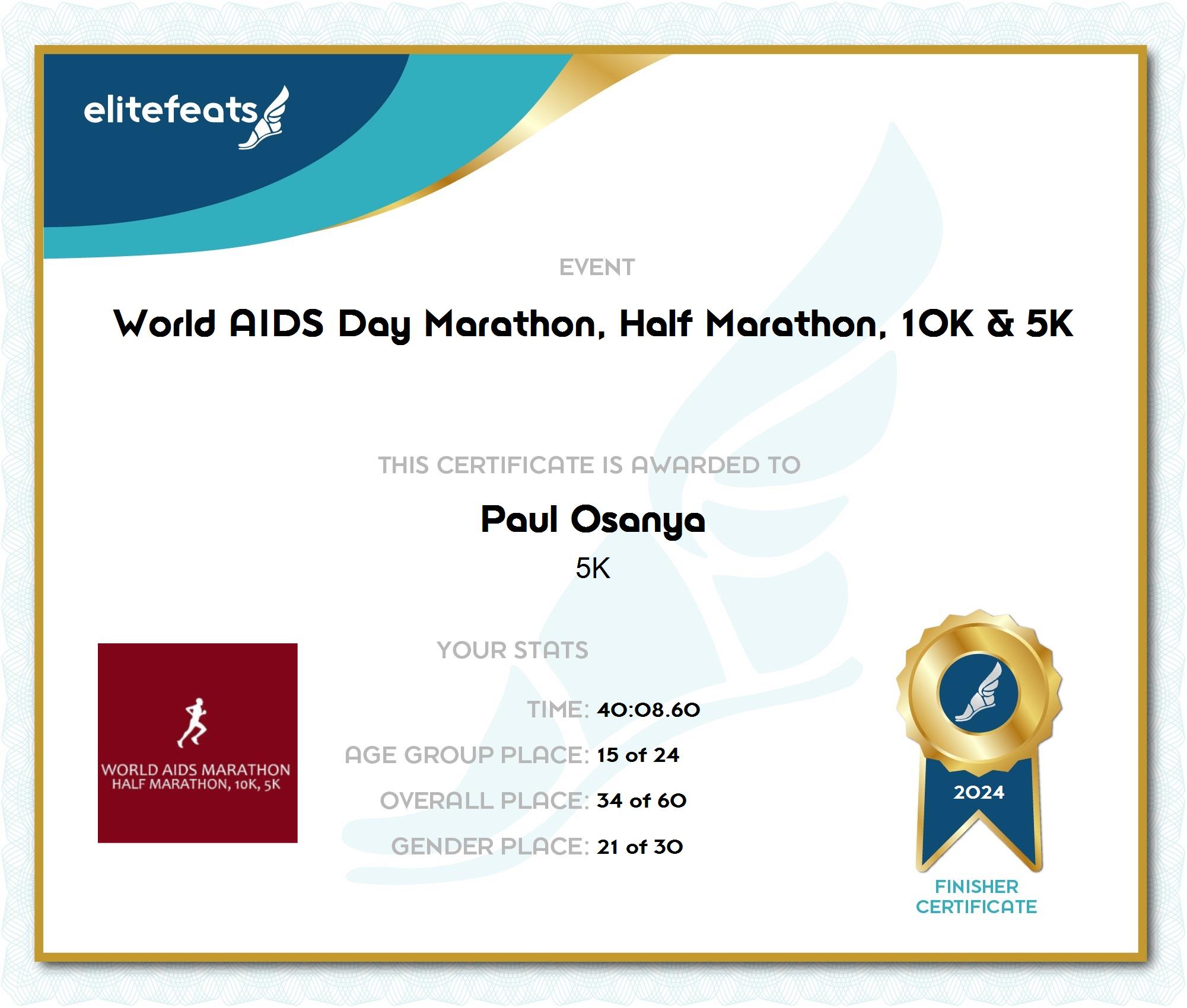 elitefeats

EVENT

World AIDS Day Marathon, Half Marathon, 10K & 5K

THIS CERTIFICATE IS AWARDED TO

Paul Osanya

5K

WORLD AIDS MARATHON
HALF MARATHON, 10K, 5K

YOUR STATS

TIME: 40:08.60

AGE GROUP PLACE: 15 of 24

OVERALL PLACE: 34 of 60

GENDER PLACE: 21 of 30

2024

FINISHER CERTIFICATE